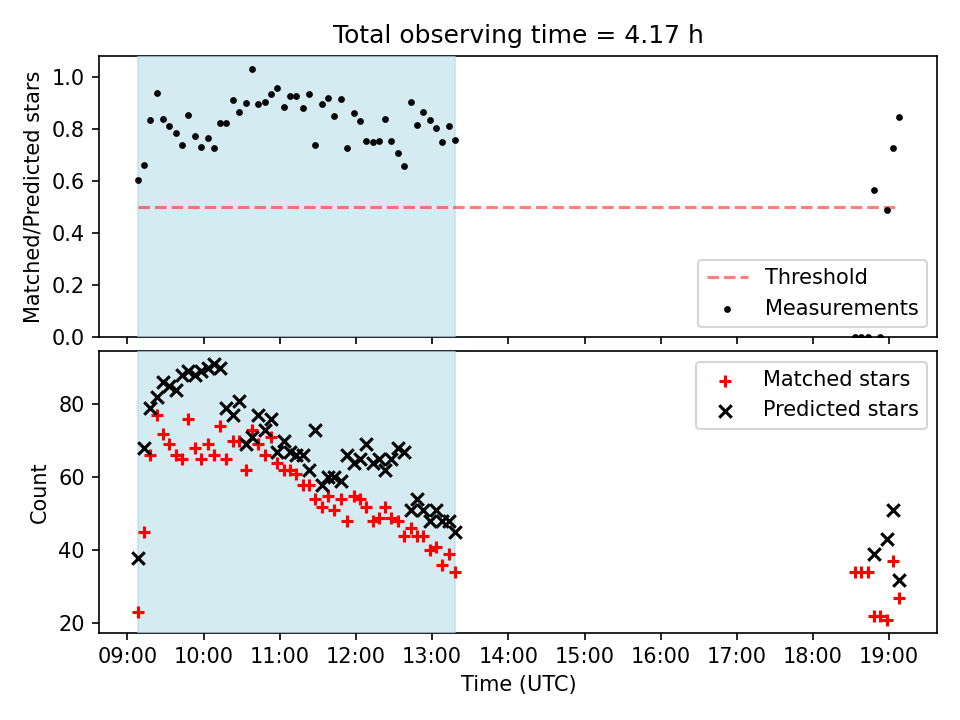 Total observing time = 4.17 h

Matched/Predicted stars

1.0
0.8
0.6
0.4
0.2
0.0

Threshold
Measurements

Count

80
60
40
20

Matched stars
Predicted stars

09:00 10:00 11:00 12:00 13:00 14:00 15:00 16:00 17:00 18:00 19:00

Time (UTC)